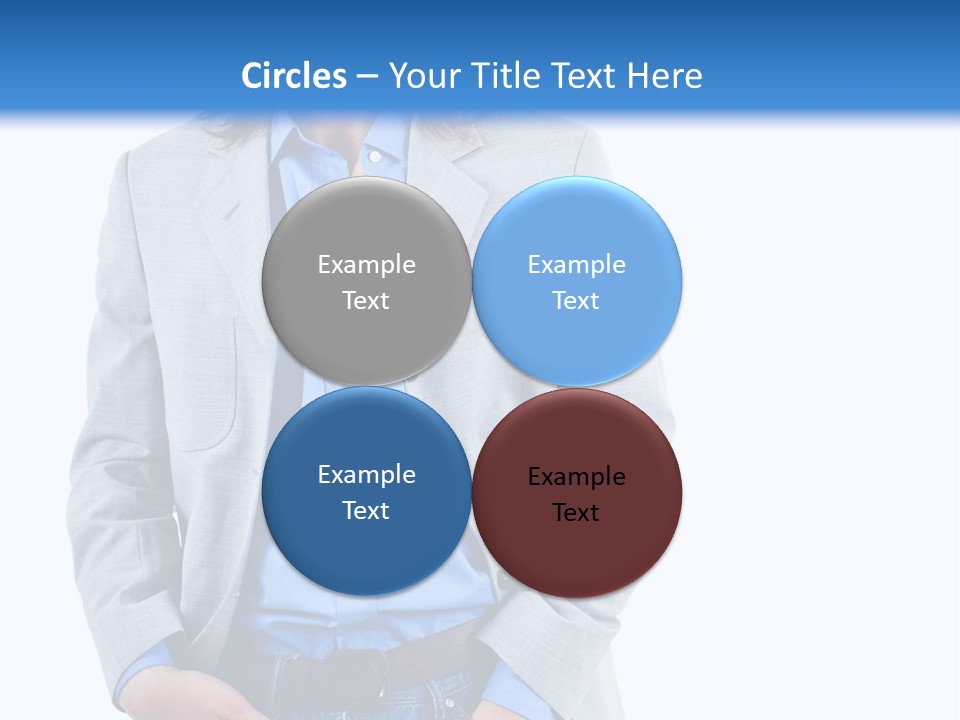 Circles – Your Title Text Here

Example Text

Example Text

Example Text

Example Text